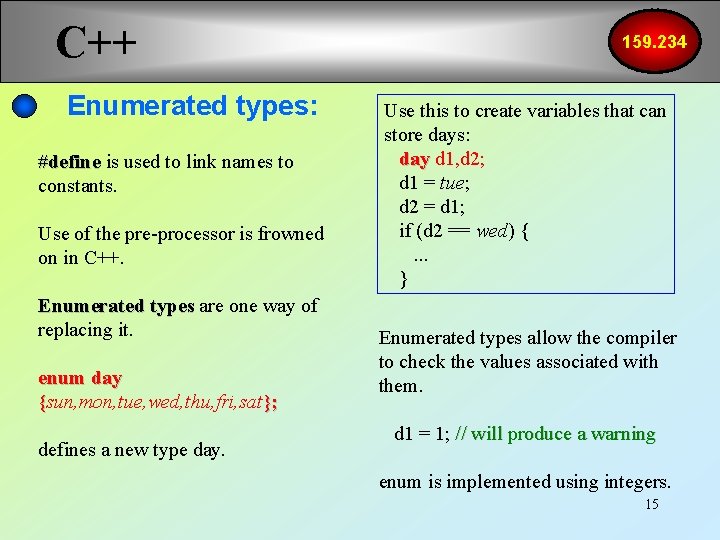 C++

159.234

Enumerated types:

#define is used to link names to constants.

Use of the pre-processor is frowned on in C++.

Enumerated types are one way of replacing it.

enum day {sun,mon,tue,wed,thu,fri,sat};

defines a new type day.

Use this to create variables that can store days:
day d1,d2;
d1 = tue;
d2 = d1;
if (d2 == wed) {
...
}

Enumerated types allow the compiler to check the values associated with them.

d1 = 1; // will produce a warning

enum is implemented using integers.

15